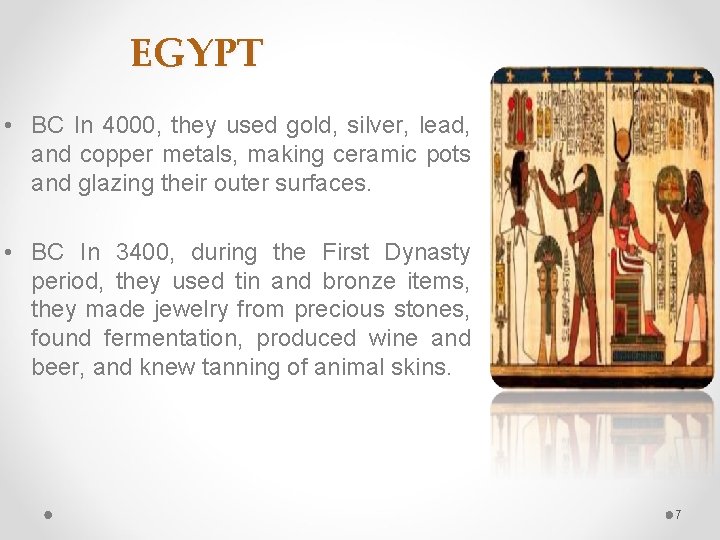 EGYPT

• BC In 4000, they used gold, silver, lead, and copper metals, making ceramic pots and glazing their outer surfaces.

• BC In 3400, during the First Dynasty period, they used tin and bronze items, they made jewelry from precious stones, found fermentation, produced wine and beer, and knew tanning of animal skins.

7